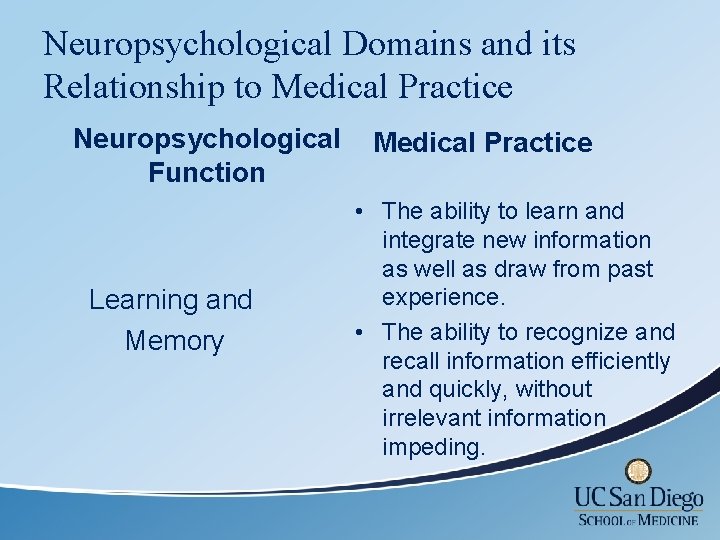 Neuropsychological Domains and its Relationship to Medical Practice

Neuropsychological Function

Learning and Memory

Medical Practice

• The ability to learn and integrate new information as well as draw from past experience.
• The ability to recognize and recall information efficiently and quickly, without irrelevant information impeding.

UC San Diego
SCHOOL OF MEDICINE